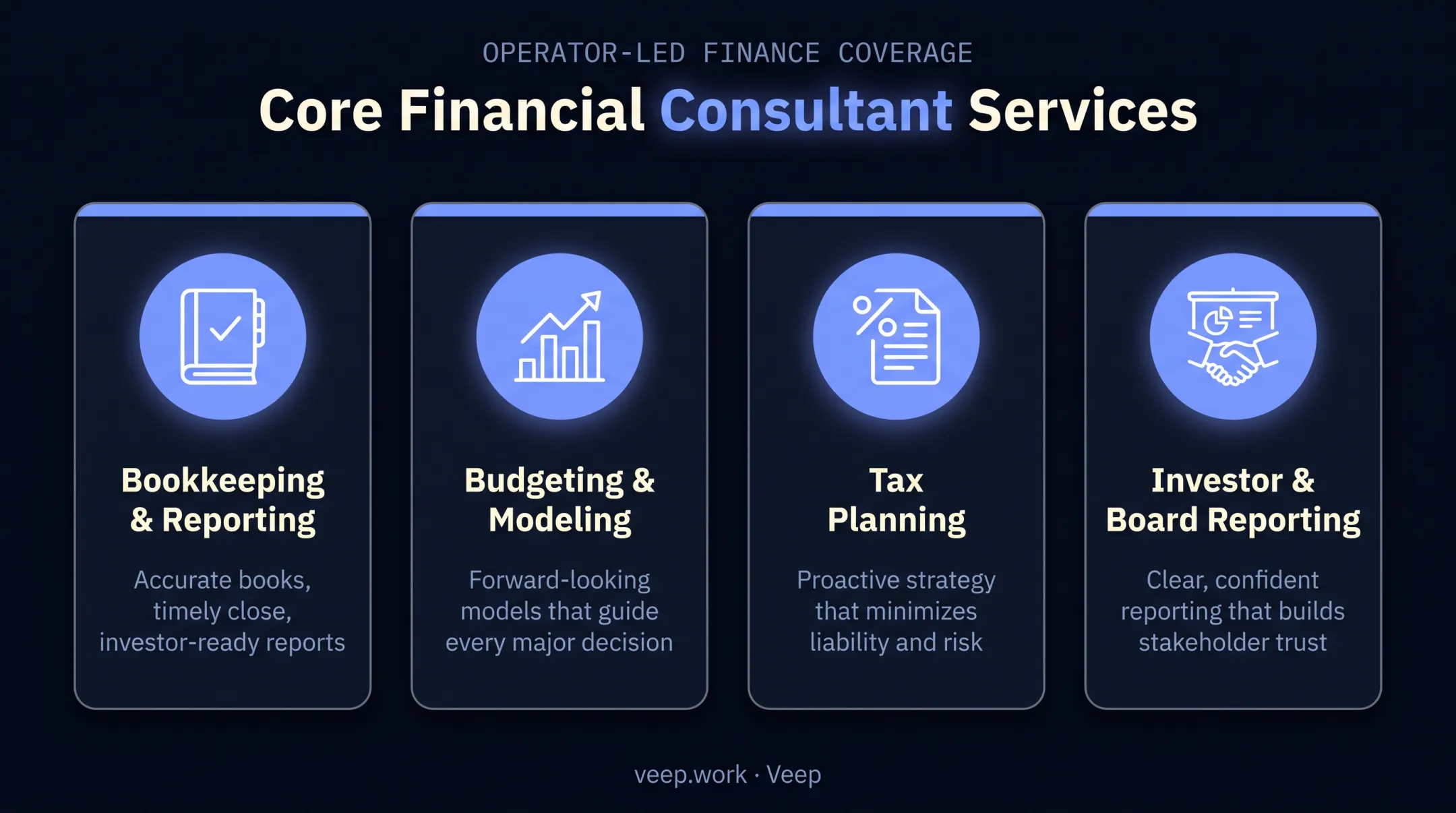 OPERATOR-LED FINANCE COVERAGE

Core Financial Consultant Services

Bookkeeping & Reporting

Accurate books, timely close, investor-ready reports

Budgeting & Modeling

Forward-looking models that guide every major decision

Tax Planning

Proactive strategy that minimizes liability and risk

Investor & Board Reporting

Clear, confident reporting that builds stakeholder trust

veep.work · Veep